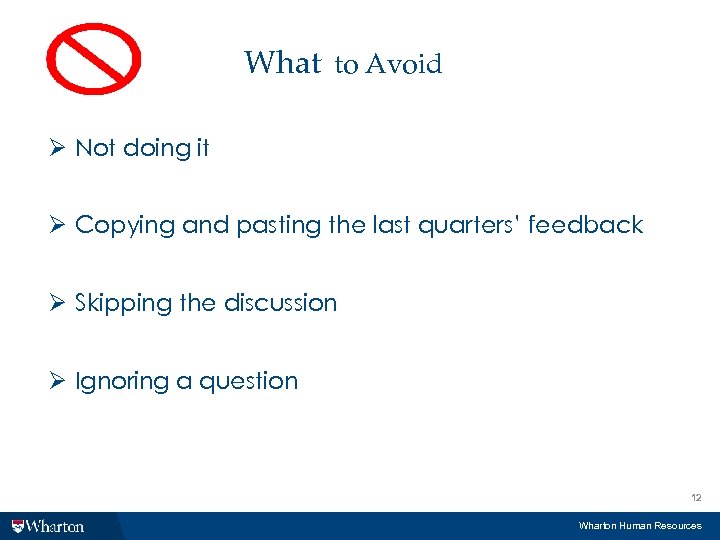 What to Avoid

➢ Not doing it

➢ Copying and pasting the last quarters' feedback

➢ Skipping the discussion

➢ Ignoring a question

12

Wharton

Wharton Human Resources